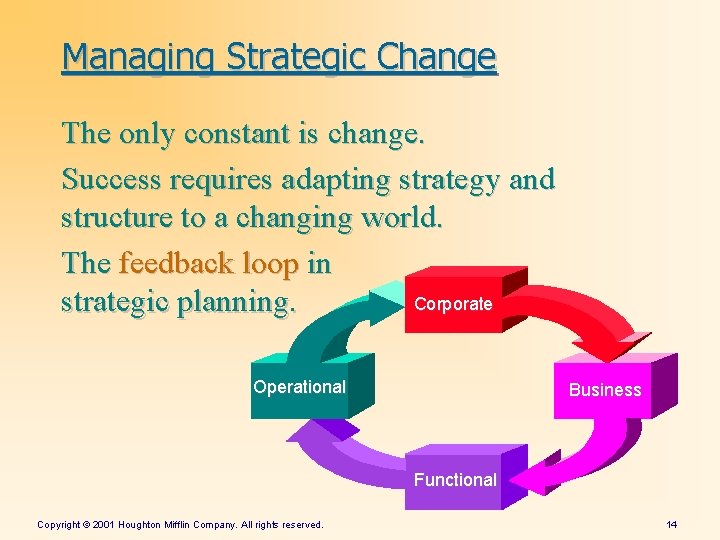 Managing Strategic Change

The only constant is change.

Success requires adapting strategy and structure to a changing world.

The feedback loop in strategic planning.

Corporate

Business

Functional

Operational

Copyright © 2001 Houghton Mifflin Company. All rights reserved.

14